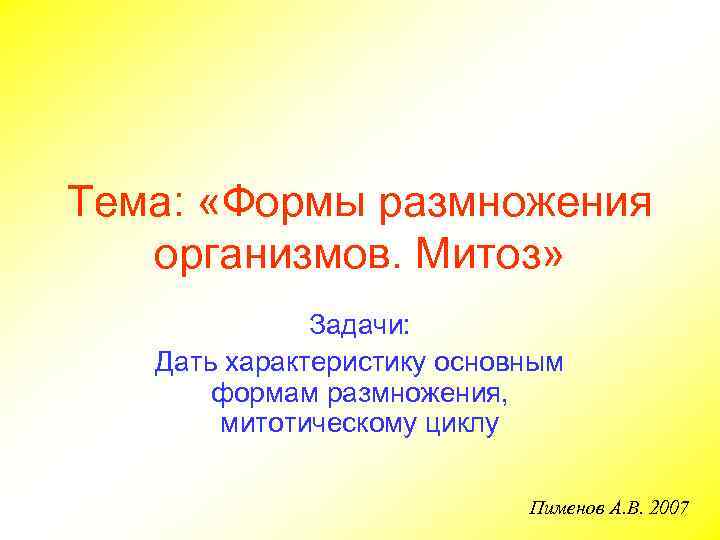 Тема: «Формы размножения организмов. Митоз»

Задачи:
Дать характеристику основным формам размножения, митотическому циклу

Пименов А.В. 2007